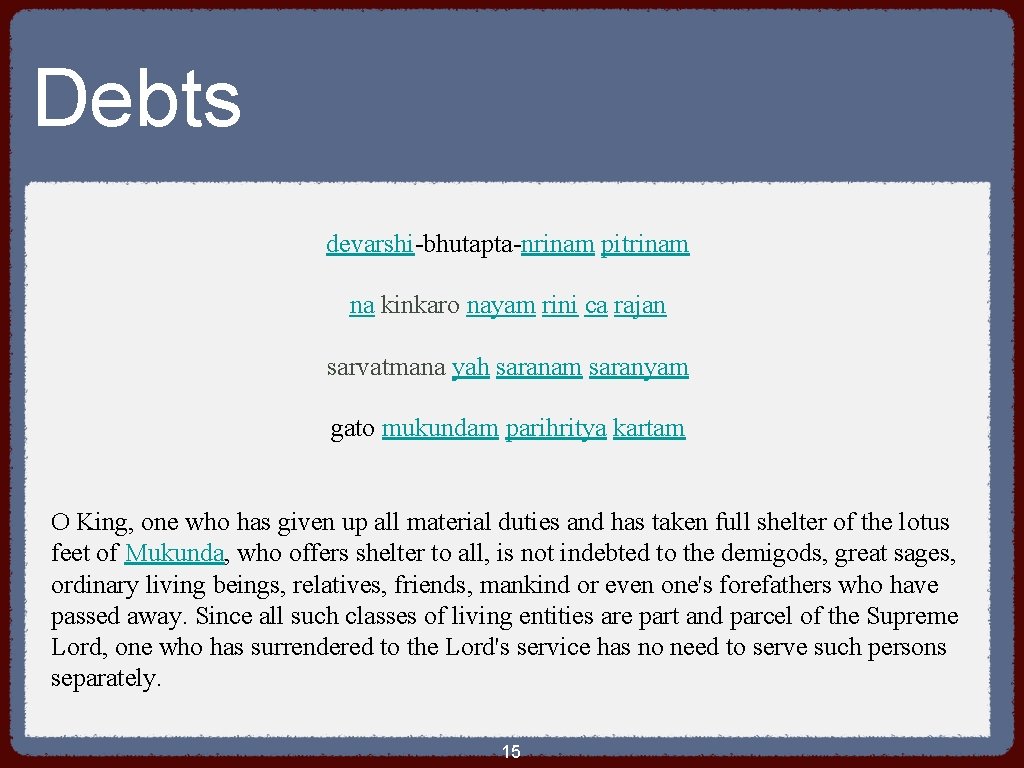 Debts

devarshi-bhutapta-nrinam pitrinam

na kinkaro nayam rini ca rajan

sarvatmana yah saranam saranyam

gato mukundam parihritya kartam

O King, one who has given up all material duties and has taken full shelter of the lotus feet of Mukunda, who offers shelter to all, is not indebted to the demigods, great sages, ordinary living beings, relatives, friends, mankind or even one's forefathers who have passed away. Since all such classes of living entities are part and parcel of the Supreme Lord, one who has surrendered to the Lord's service has no need to serve such persons separately.

15